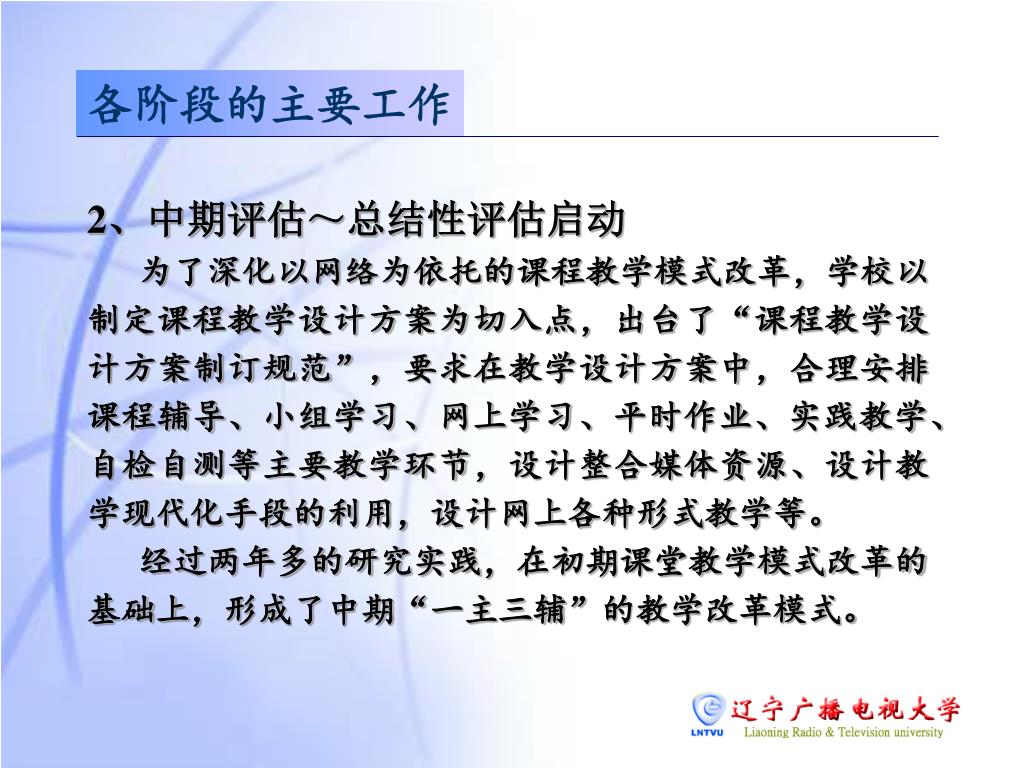 各阶段的主要工作

2、中期评估～总结性评估启动

为了深化以网络为依托的课程教学模式改革，学校以制定课程教学设计方案为切入点，出台了“课程教学设计方案制订规范”，要求在教学设计方案中，合理安排课程辅导、小组学习、网上学习、平时作业、实践教学、自检自测等主要教学环节，设计整合媒体资源、设计教学现代化手段的利用，设计网上各种形式教学等。

经过两年多的研究实践，在初期课堂教学模式改革的基础上，形成了中期“一主三辅”的教学改革模式。

LNTVU 辽宁广播电视大学 Liaoning Radio & Television university